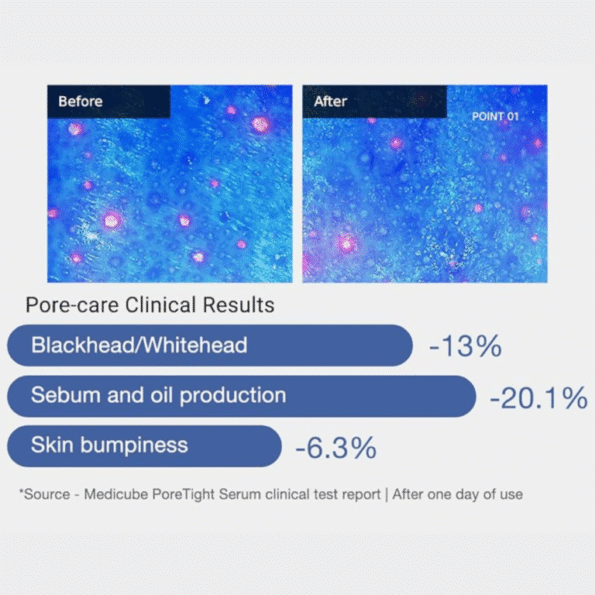 Before

After

POINT 01

Pore-care Clinical Results

Blackhead/Whitehead -13%

Sebum and oil production -20.1%

Skin bumpiness -6.3%

*Source - Medicube PoreTight Serum clinical test report | After one day of use